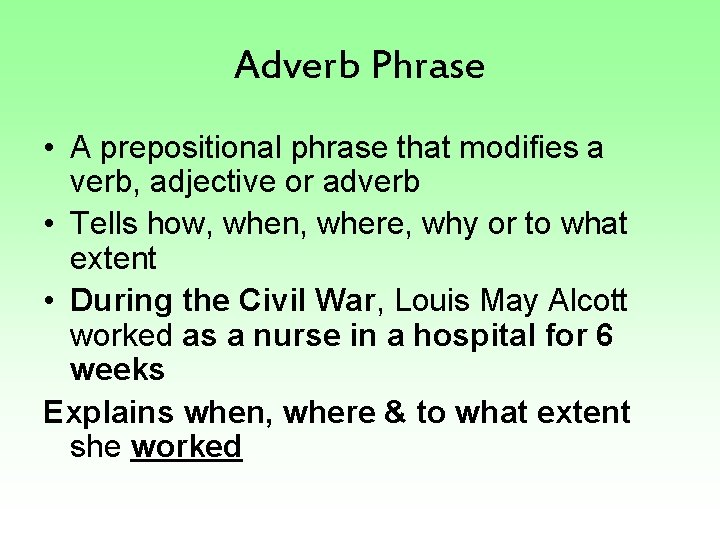 Adverb Phrase

• A prepositional phrase that modifies a verb, adjective or adverb
• Tells how, when, where, why or to what extent
• During the Civil War, Louis May Alcott worked as a nurse in a hospital for 6 weeks

Explains when, where & to what extent she worked